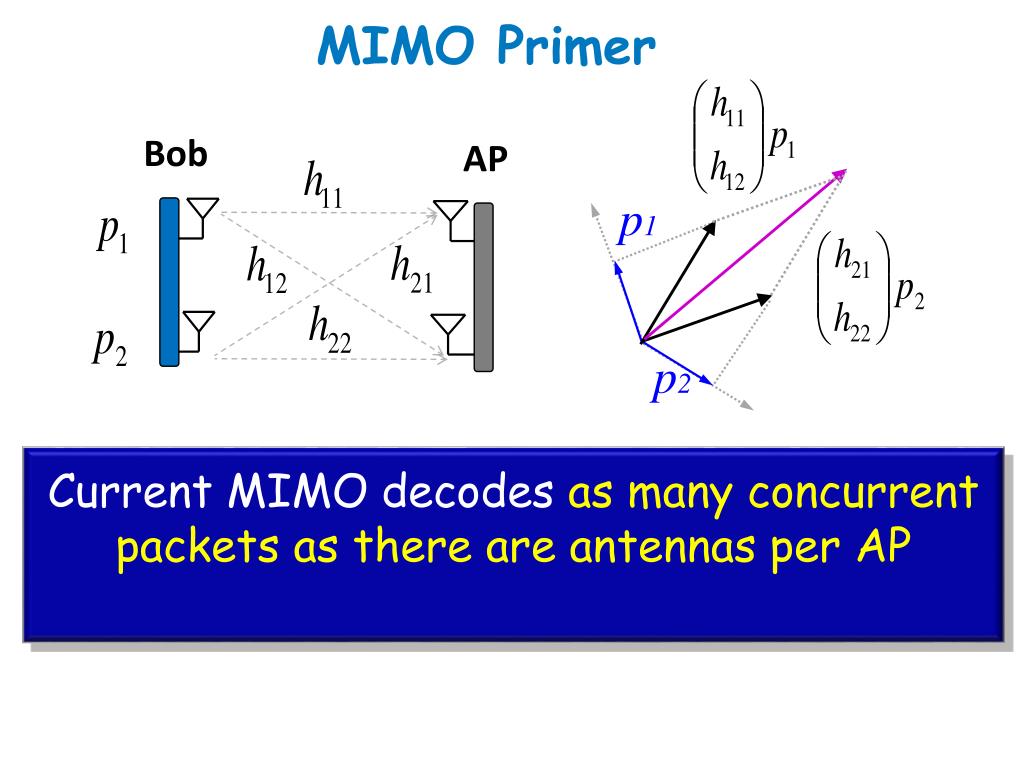 MIMO Primer

Bob

AP

$p_1$

$p_2$

$h_{11}$

$h_{12}$

$h_{21}$

$h_{22}$

$\begin{pmatrix} h_{11} \\ h_{12} \end{pmatrix} p_1$

$p_1$

$\begin{pmatrix} h_{21} \\ h_{22} \end{pmatrix} p_2$

$p_2$

Current MIMO decodes as many concurrent packets as there are antennas per AP